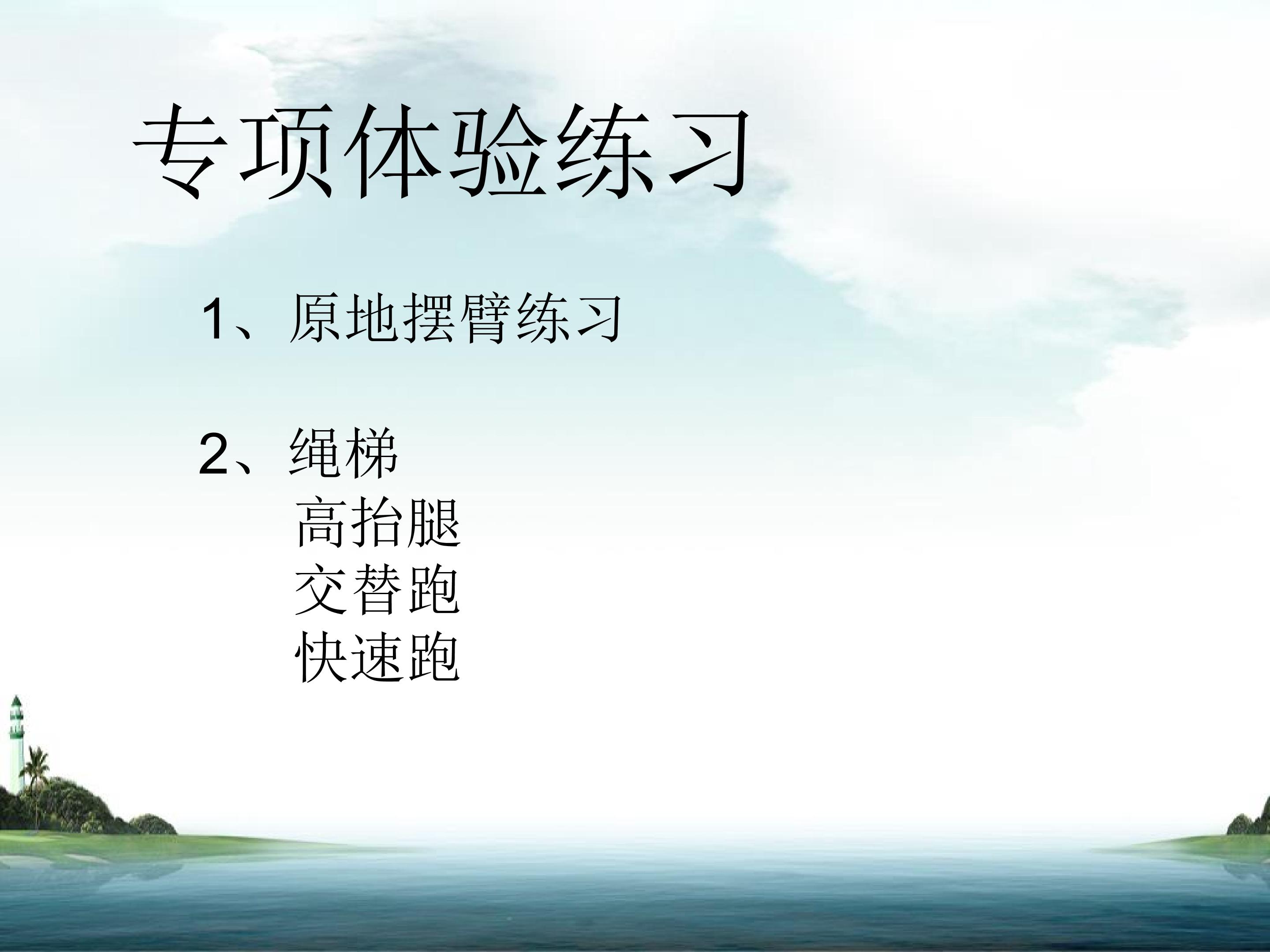 专项体验练习

1、原地摆臂练习

2、绳梯
高抬腿
交替跑
快速跑